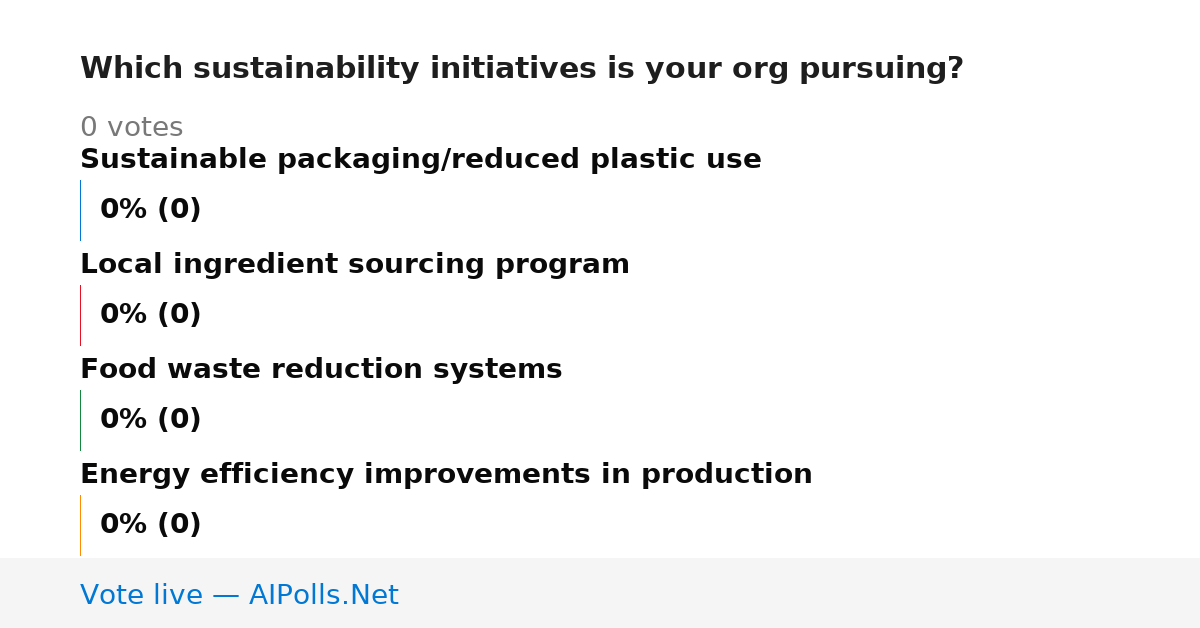 Which sustainability initiatives is your org pursuing?

0 votes

Sustainable packaging/reduced plastic use

0% (0)

Local ingredient sourcing program

0% (0)

Food waste reduction systems

0% (0)

Energy efficiency improvements in production

0% (0)

Vote live — AIPolls.Net